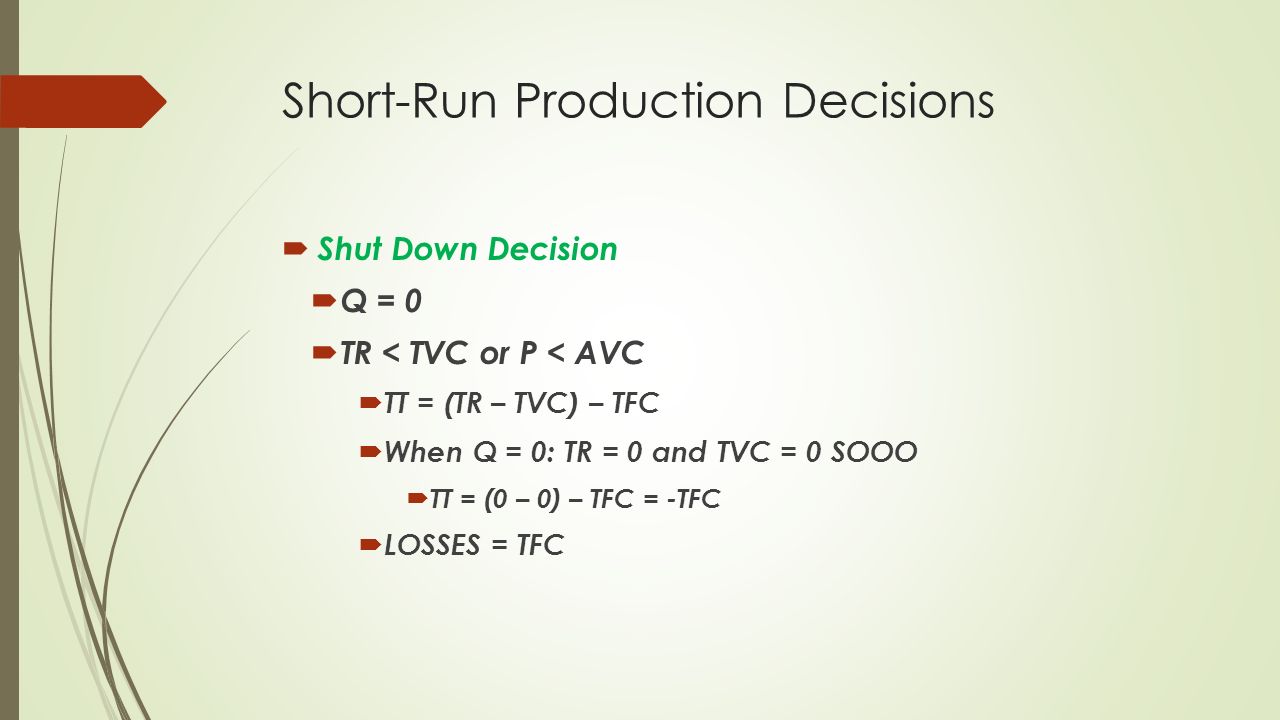 Short-Run Production Decisions

Shut Down Decision

Q = 0

TR < TVC or P < AVC

TT = (TR – TVC) – TFC

When Q = 0: TR = 0 and TVC = 0 SOOO

TT = (0 – 0) – TFC = -TFC

LOSSES = TFC